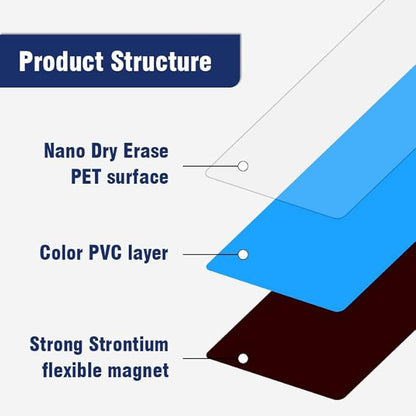 Product Structure

Nano Dry Erase
PET surface

Color PVC layer

Strong Strontium
flexible magnet